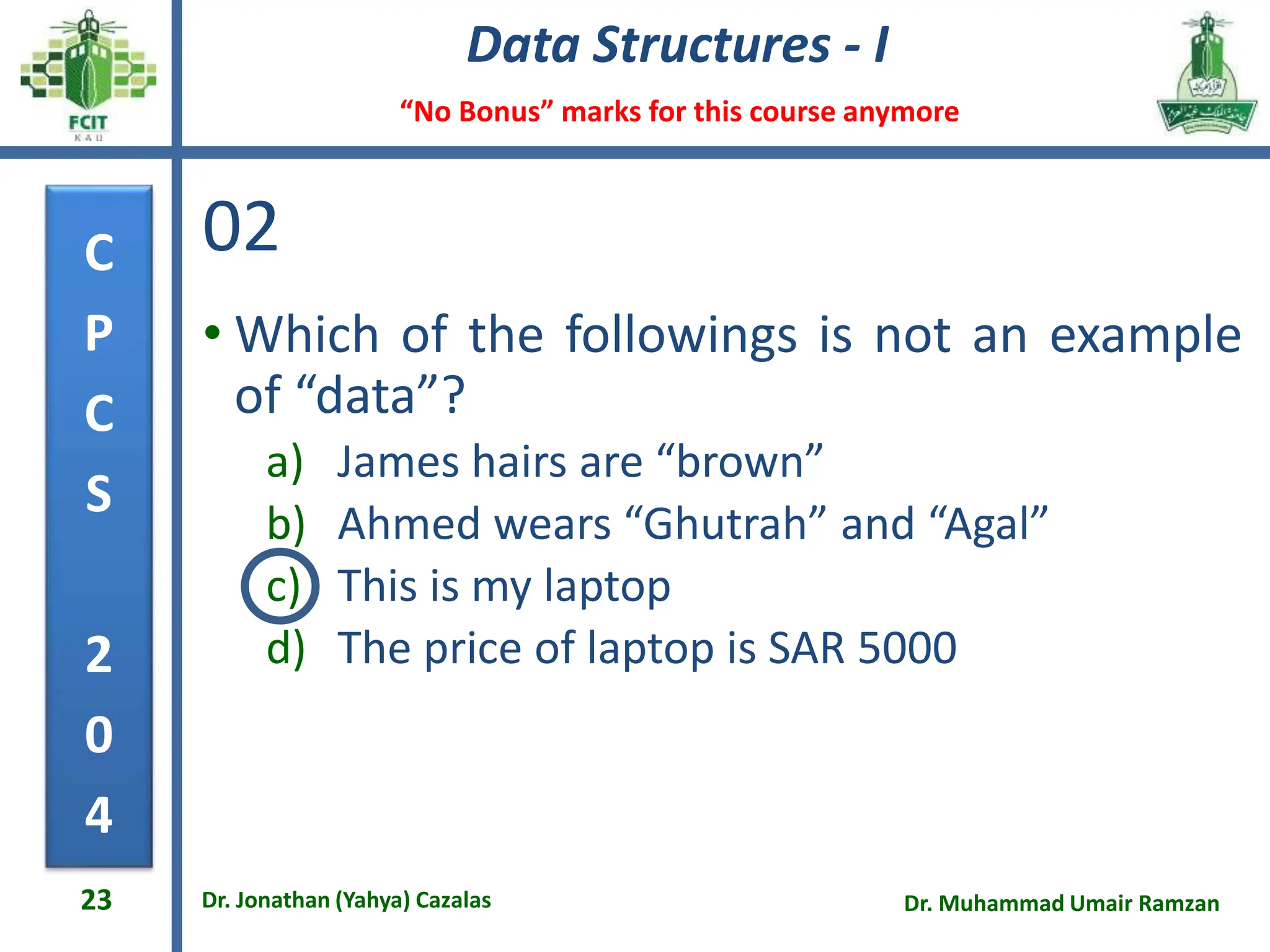 FCIT
KAU

Data Structures - I

“No Bonus” marks for this course anymore

C
P
C
S

2
0
4

02

• Which of the followings is not an example of “data”?

a) James hairs are “brown”
b) Ahmed wears “Ghutrah” and “Agal”
c) This is my laptop
d) The price of laptop is SAR 5000

23

Dr. Jonathan (Yahya) Cazalas

Dr. Muhammad Umair Ramzan